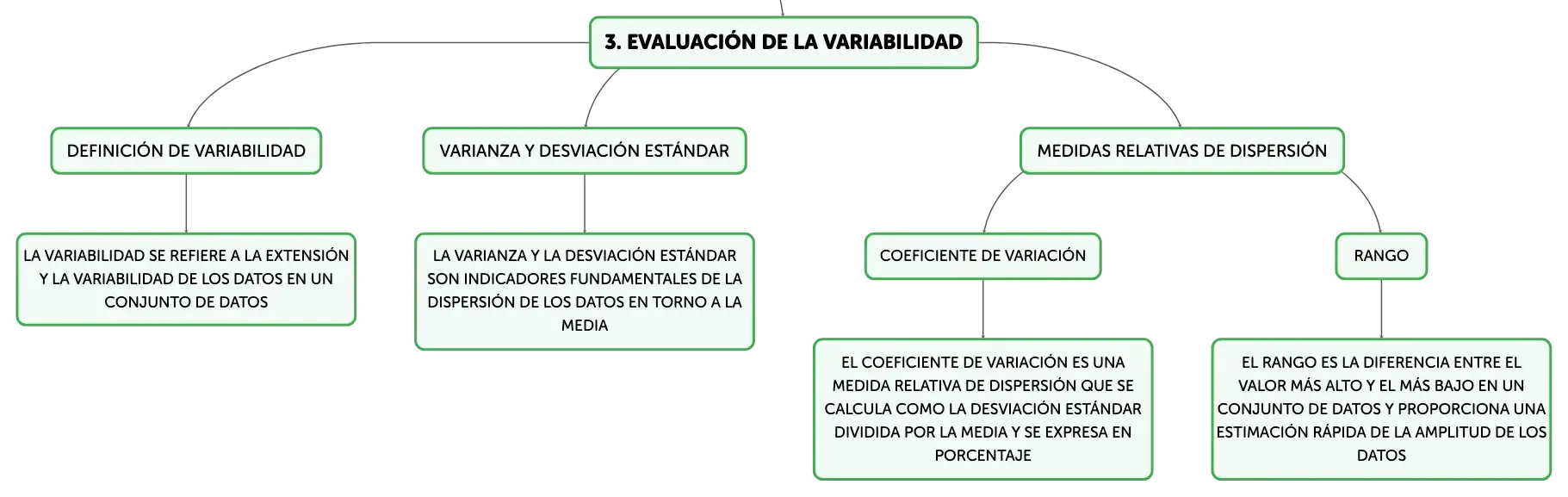 3. EVALUACIÓN DE LA VARIABILIDAD

DEFINICIÓN DE VARIABILIDAD

LA VARIABILIDAD SE REFIERE A LA EXTENSIÓN Y LA VARIABILIDAD DE LOS DATOS EN UN CONJUNTO DE DATOS

VARIANZA Y DESVIACIÓN ESTÁNDAR

LA VARIANZA Y LA DESVIACIÓN ESTÁNDAR SON INDICADORES FUNDAMENTALES DE LA DISPERSIÓN DE LOS DATOS EN TORNO A LA MEDIA

MEDIDAS RELATIVAS DE DISPERSIÓN

COEFICIENTE DE VARIACIÓN

EL COEFICIENTE DE VARIACIÓN ES UNA MEDIDA RELATIVA DE DISPERSIÓN QUE SE CALCULA COMO LA DESVIACIÓN ESTÁNDAR DIVIDIDA POR LA MEDIA Y SE EXPRESA EN PORCENTAJE

RANGO

EL RANGO ES LA DIFERENCIA ENTRE EL VALOR MÁS ALTO Y EL MÁS BAJO EN UN CONJUNTO DE DATOS Y PROPORCIONA UNA ESTIMACIÓN RÁPIDA DE LA AMPLITUD DE LOS DATOS